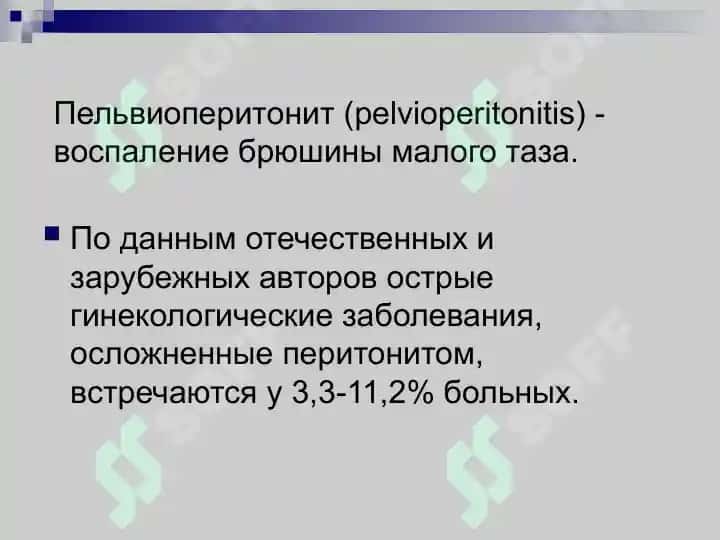 Пельвиоперитонит (pelvioperitonitis) - воспаление брюшины малого таза.

По данным отечественных и зарубежных авторов острые гинекологические заболевания, осложненные перитонитом, встречаются у 3,3-11,2% больных.